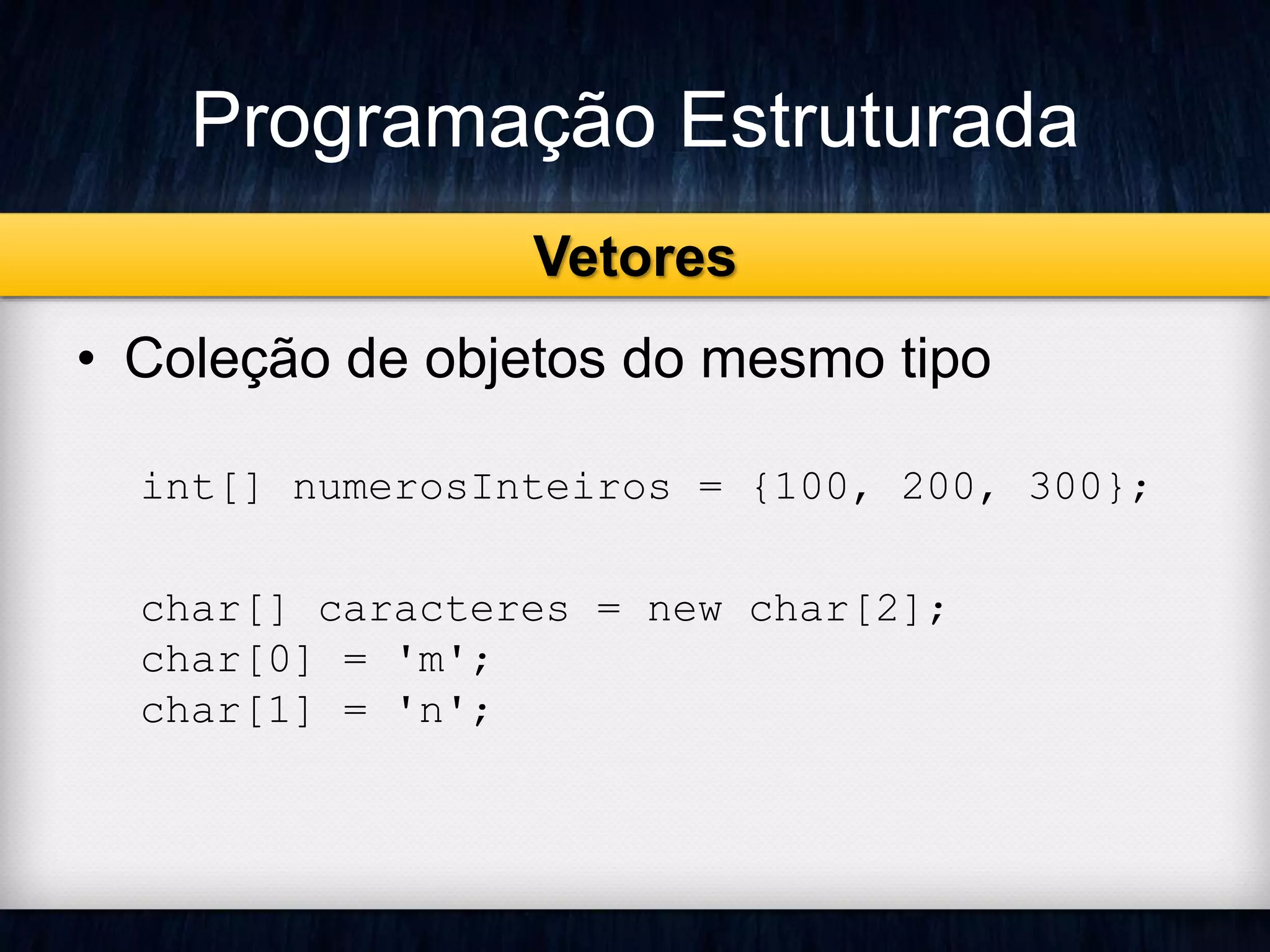 Programação Estruturada

Vetores

• Coleção de objetos do mesmo tipo

int[] numerosInteiros = {100, 200, 300};

char[] caracteres = new char[2];
char[0] = 'm';
char[1] = 'n';